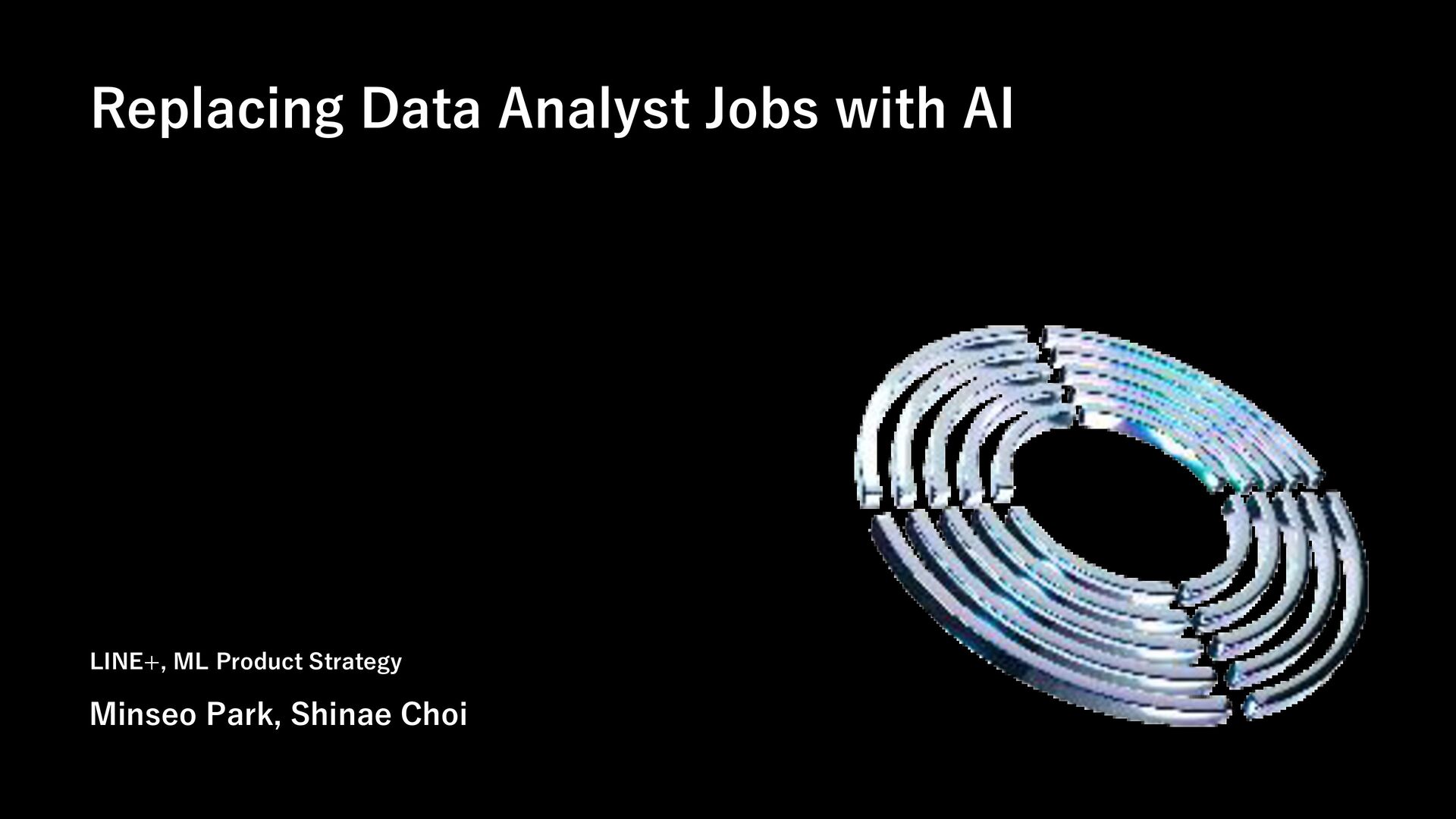 Replacing Data Analyst Jobs with AI

LINE+, ML Product Strategy

Minseo Park, Shinae Choi